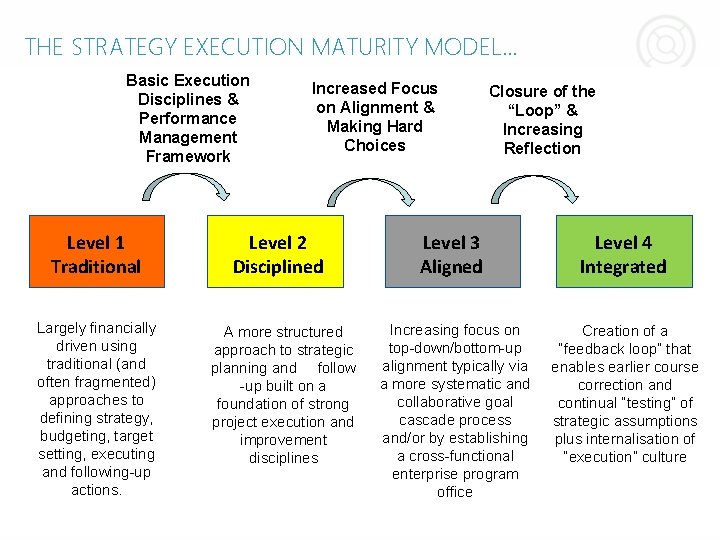 THE STRATEGY EXECUTION MATURITY MODEL...

Basic Execution Disciplines & Performance Management Framework

Increased Focus on Alignment & Making Hard Choices

Closure of the "Loop" & Increasing Reflection

Level 1 Traditional

Level 2 Disciplined

Level 3 Aligned

Level 4 Integrated

Largely financially driven using traditional (and often fragmented) approaches to defining strategy, budgeting, target setting, executing and following-up actions.

A more structured approach to strategic planning and follow -up built on a foundation of strong project execution and improvement disciplines

Increasing focus on top-down/bottom-up alignment typically via a more systematic and collaborative goal cascade process and/or by establishing a cross-functional enterprise program office

Creation of a "feedback loop" that enables earlier course correction and continual "testing" of strategic assumptions plus internalisation of "execution" culture